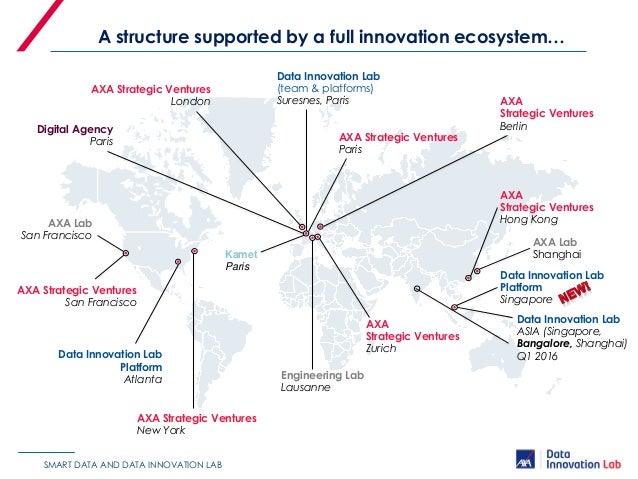 A structure supported by a full innovation ecosystem…

AXA Strategic Ventures
London

Data Innovation Lab
(team & platforms)
Suresnes, Paris

AXA
Strategic Ventures
Berlin

Digital Agency
Paris

AXA Strategic Ventures
Paris

AXA
Strategic Ventures
Hong Kong

AXA Lab
San Francisco

AXA Lab
Shanghai

Kamet
Paris

Data Innovation Lab
Platform
Singapore

NEW!

AXA Strategic Ventures
San Francisco

Data Innovation Lab
ASIA (Singapore, Bangalore, Shanghai)
Q1 2016

AXA
Strategic Ventures
Zurich

Data Innovation Lab
Platform
Atlanta

Engineering Lab
Lausanne

AXA Strategic Ventures
New York

SMART DATA AND DATA INNOVATION LAB

AXA Data Innovation Lab